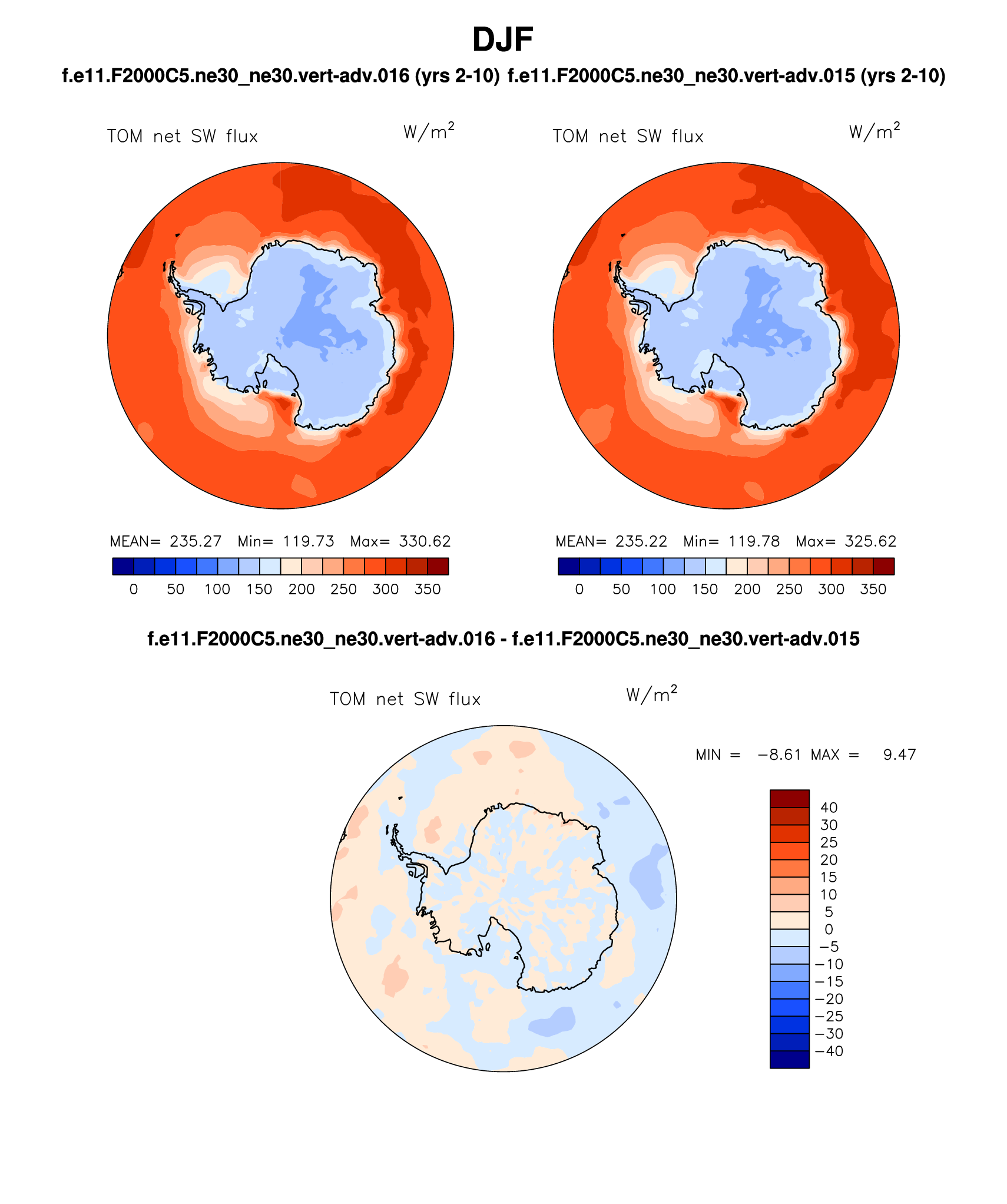 DJF

f.e11.F2000C5.ne30_ne30.vert-adv.016 (yrs 2-10)

TOM net SW flux $W/m^2$

MEAN= 235.27 Min= 119.73 Max= 330.62

0 50 100 150 200 250 300 350

f.e11.F2000C5.ne30_ne30.vert-adv.015 (yrs 2-10)

TOM net SW flux $W/m^2$

MEAN= 235.22 Min= 119.78 Max= 325.62

0 50 100 150 200 250 300 350

f.e11.F2000C5.ne30_ne30.vert-adv.016 - f.e11.F2000C5.ne30_ne30.vert-adv.015

TOM net SW flux $W/m^2$

MIN = −8.61 MAX = 9.47

40
30
25
20
15
10
5
0
−5
−10
−15
−20
−25
−30
−40